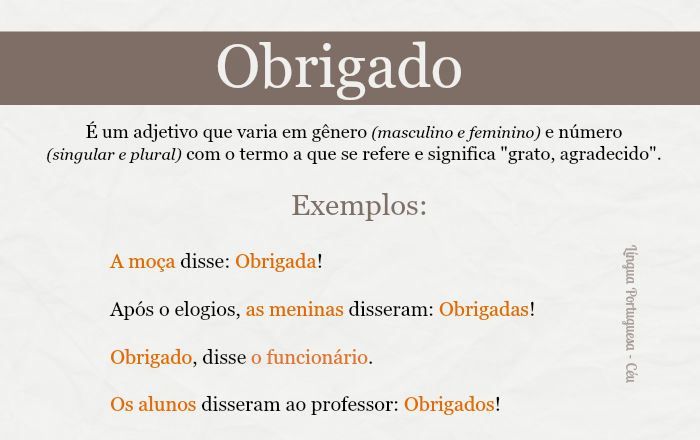 Obrigado

É um adjetivo que varia em gênero (masculino e feminino) e número (singular e plural) com o termo a que se refere e significa "grato, agradecido".

Exemplos:

A moça disse: Obrigada!

Após o elogios, as meninas disseram: Obrigadas!

Obrigado, disse o funcionário.

Os alunos disseram ao professor: Obrigados!

Língua Portuguesa - Céu